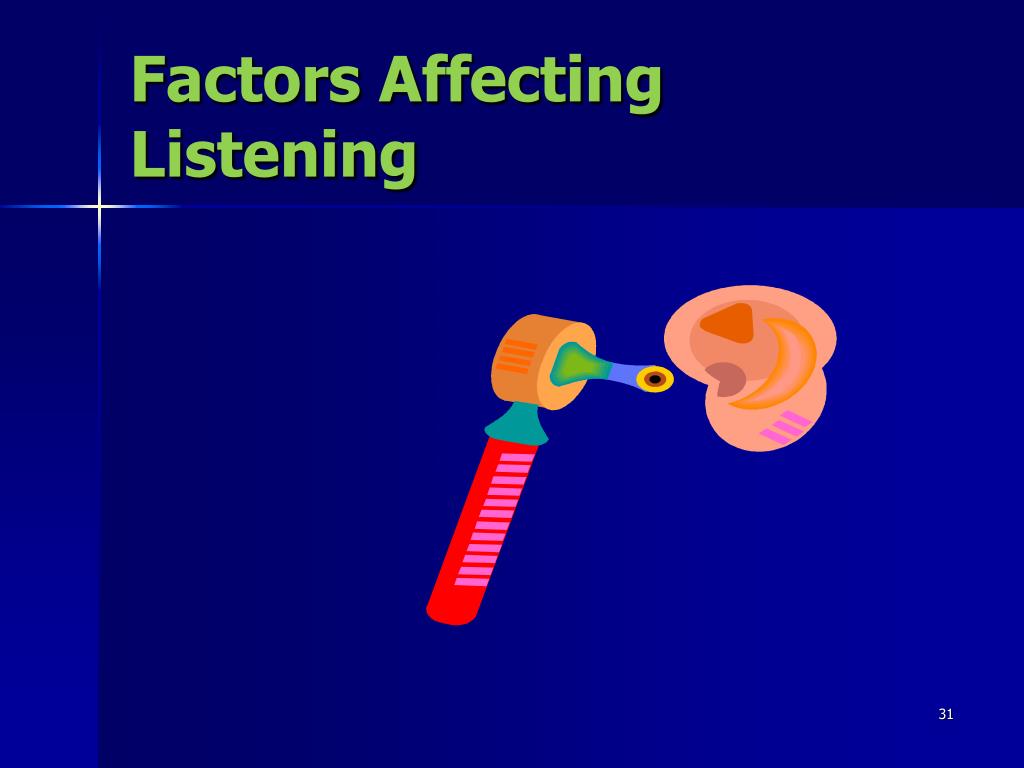 Factors Affecting Listening

31